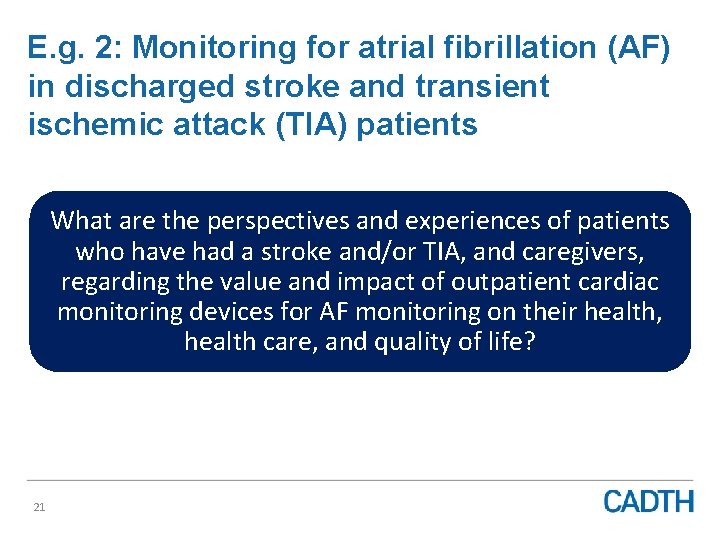 E.g. 2: Monitoring for atrial fibrillation (AF) in discharged stroke and transient ischemic attack (TIA) patients

What are the perspectives and experiences of patients who have had a stroke and/or TIA, and caregivers, regarding the value and impact of outpatient cardiac monitoring devices for AF monitoring on their health, health care, and quality of life?

21

CADTH